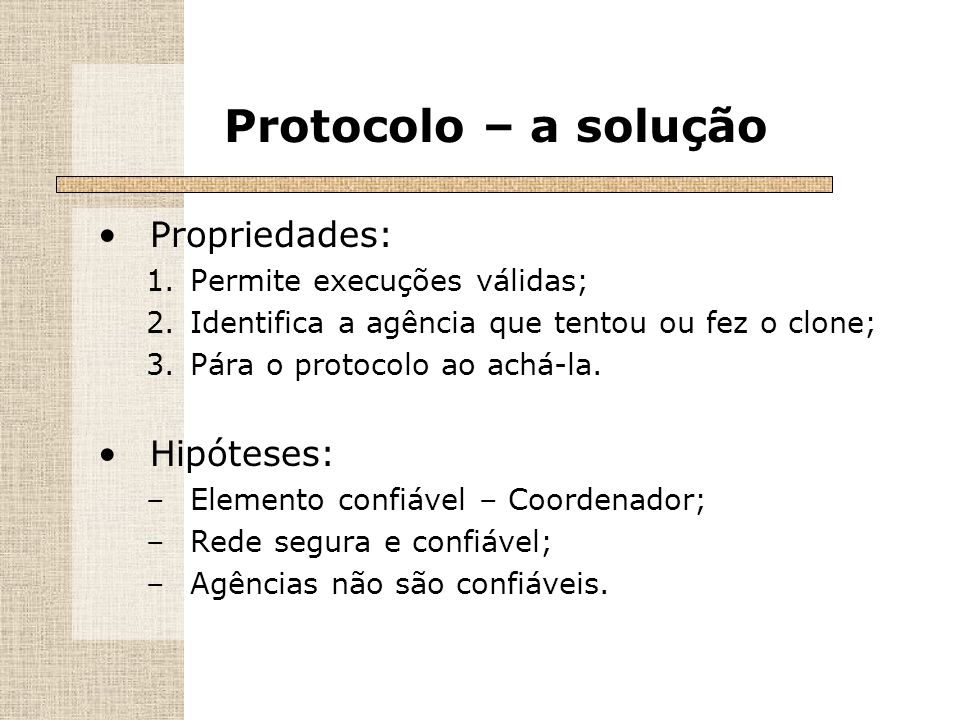 Protocolo – a solução

• Propriedades:
1. Permite execuções válidas;
2. Identifica a agência que tentou ou fez o clone;
3. Pára o protocolo ao achá-la.

• Hipóteses:
– Elemento confiável – Coordenador;
– Rede segura e confiável;
– Agências não são confiáveis.